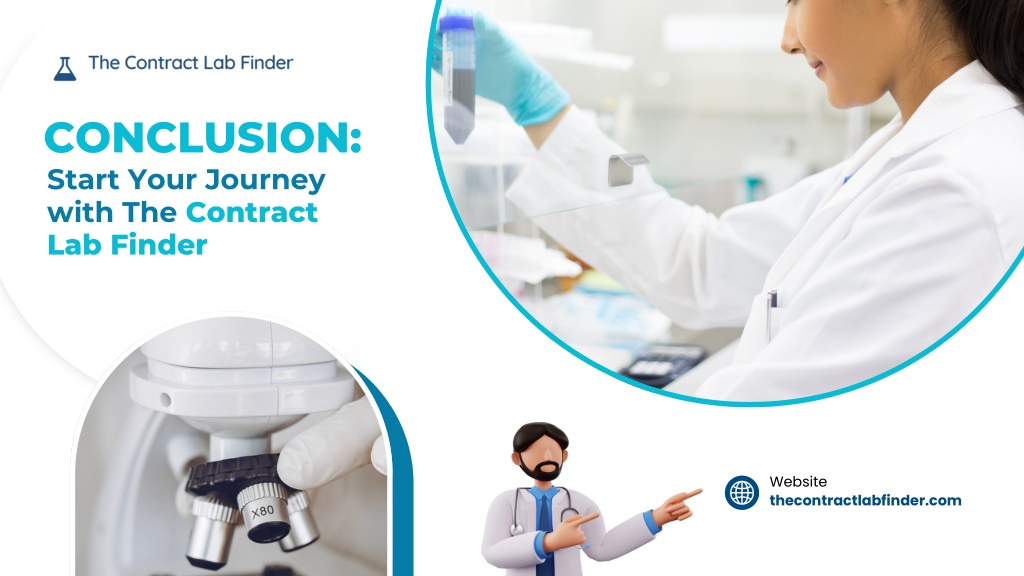 The Contract Lab Finder

CONCLUSION:
Start Your Journey with The Contract Lab Finder

X80

Website
thecontractlabfinder.com